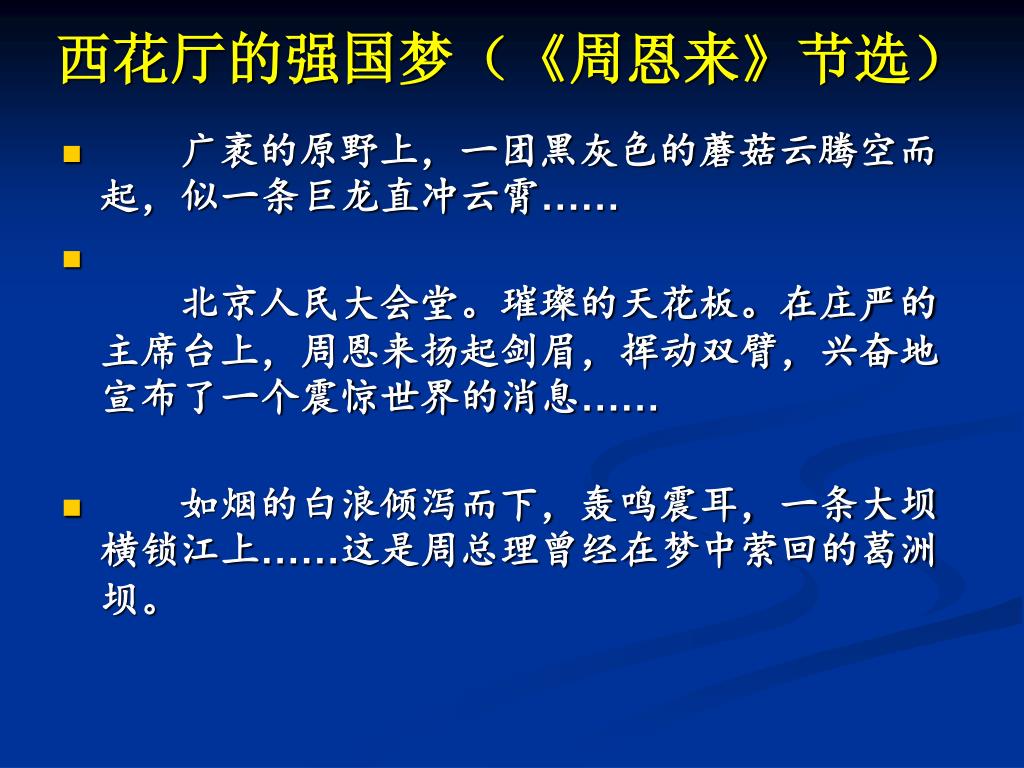 西花厅的强国梦（《周恩来》节选）

广袤的原野上，一团黑灰色的蘑菇云腾空而起，似一条巨龙直冲云霄……

北京人民大会堂。璀璨的天花板。在庄严的主席台上，周恩来扬起剑眉，挥动双臂，兴奋地宣布了一个震惊世界的消息……

如烟的白浪倾泻而下，轰鸣震耳，一条大坝横锁江上……这是周总理曾经在梦中萦回的葛洲坝。